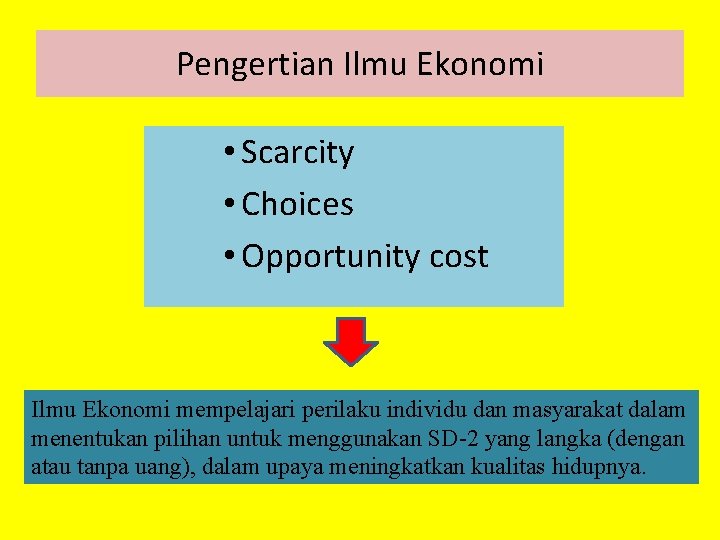 Pengertian Ilmu Ekonomi

• Scarcity
• Choices
• Opportunity cost

Ilmu Ekonomi mempelajari perilaku individu dan masyarakat dalam menentukan pilihan untuk menggunakan SD-2 yang langka (dengan atau tanpa uang), dalam upaya meningkatkan kualitas hidupnya.